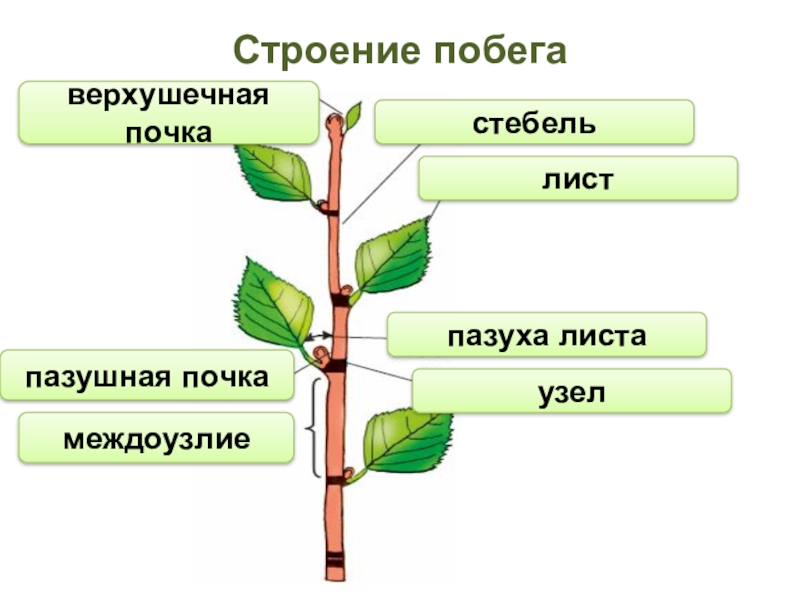 Строение побега

верхушечная почка

стебель

лист

пазуха листа

пазушная почка

узел

междоузлие